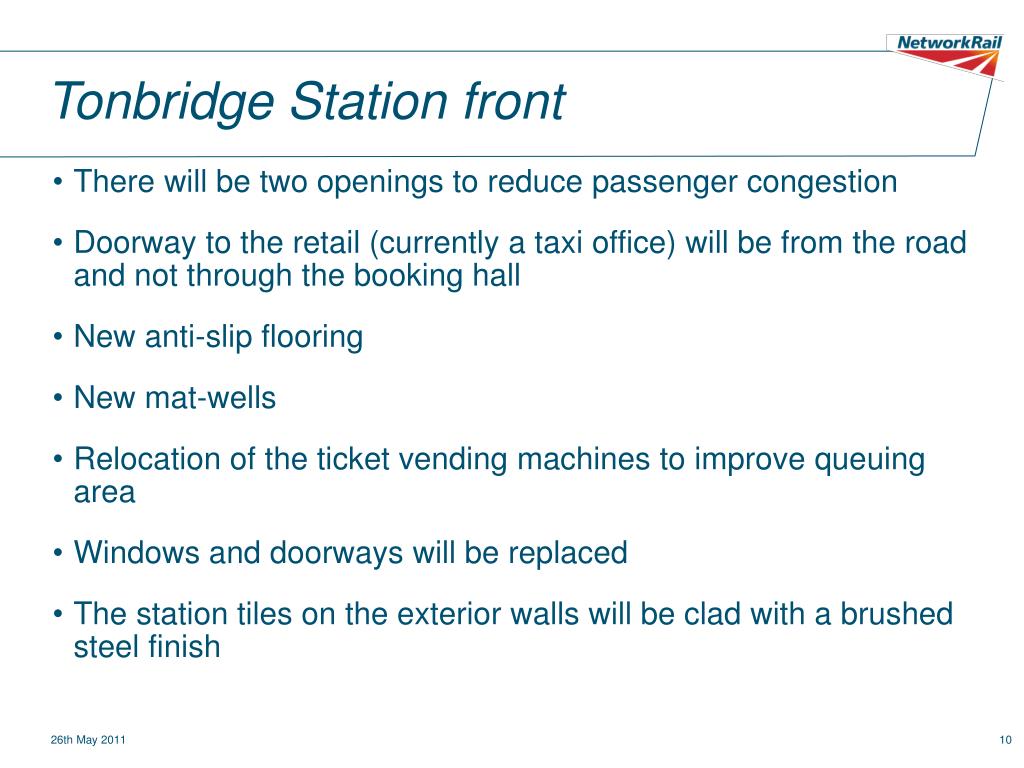 NetworkRail

Tonbridge Station front

• There will be two openings to reduce passenger congestion

• Doorway to the retail (currently a taxi office) will be from the road and not through the booking hall

• New anti-slip flooring

• New mat-wells

• Relocation of the ticket vending machines to improve queuing area

• Windows and doorways will be replaced

• The station tiles on the exterior walls will be clad with a brushed steel finish

26th May 2011

10